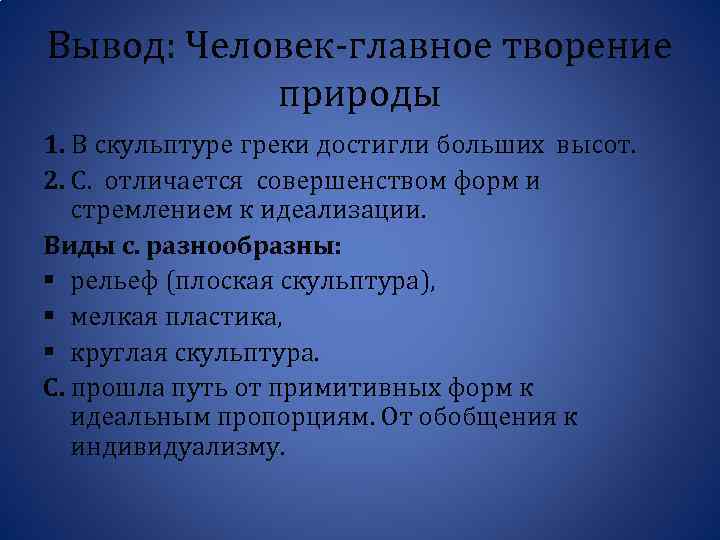 Вывод: Человек-главное творение природы

1. В скульптуре греки достигли больших высот.

2. С. отличается совершенством форм и стремлением к идеализации.

Виды с. разнообразны:

▪ рельеф (плоская скульптура),

▪ мелкая пластика,

▪ круглая скульптура.

С. прошла путь от примитивных форм к идеальным пропорциям. От обобщения к индивидуализму.